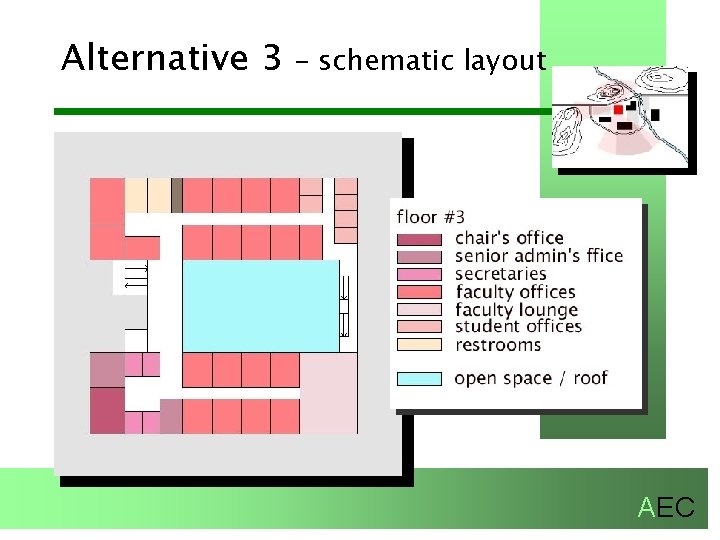 Alternative 3 – schematic layout

floor #3
chair's office
senior admin's ffice
secretaries
faculty offices
faculty lounge
student offices
restrooms

open space / roof

AEC